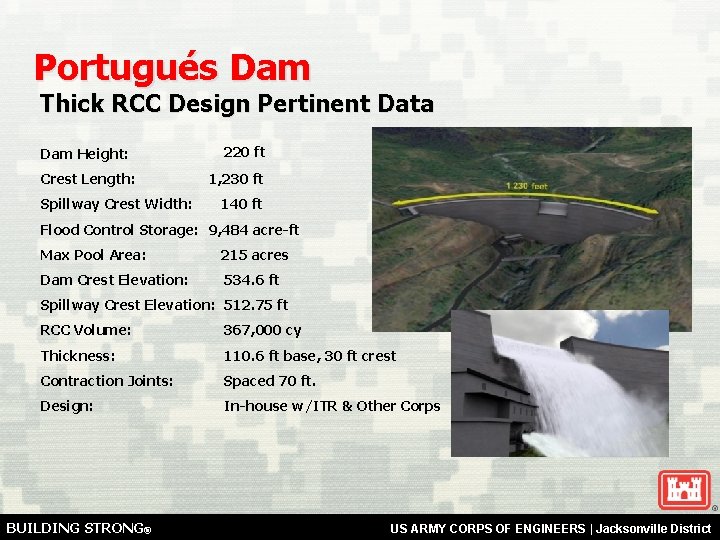 Portugués Dam
Thick RCC Design Pertinent Data

Dam Height: 220 ft
Crest Length: 1,230 ft
Spillway Crest Width: 140 ft
Flood Control Storage: 9,484 acre-ft
Max Pool Area: 215 acres
Dam Crest Elevation: 534.6 ft
Spillway Crest Elevation: 512.75 ft
RCC Volume: 367,000 cy
Thickness: 110.6 ft base, 30 ft crest
Contraction Joints: Spaced 70 ft.
Design: In-house w/ITR & Other Corps

1,230 feet

BUILDING STRONG®
US ARMY CORPS OF ENGINEERS | Jacksonville District